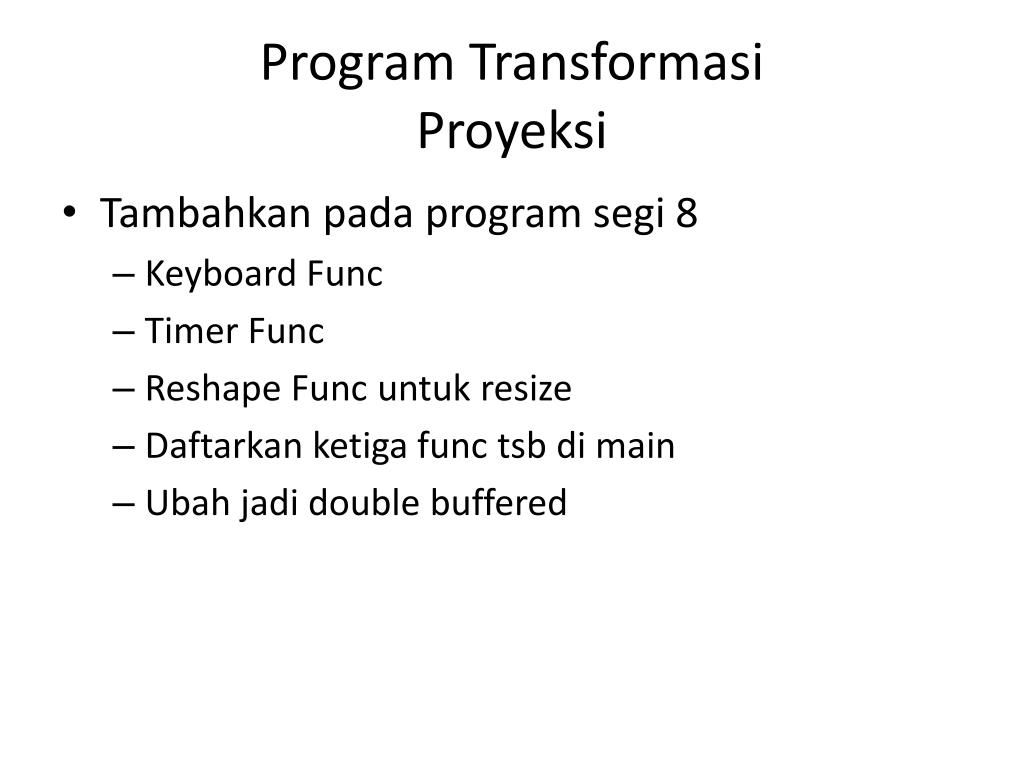 Program Transformasi
Proyeksi

• Tambahkan pada program segi 8
– Keyboard Func
– Timer Func
– Reshape Func untuk resize
– Daftarkan ketiga func tsb di main
– Ubah jadi double buffered